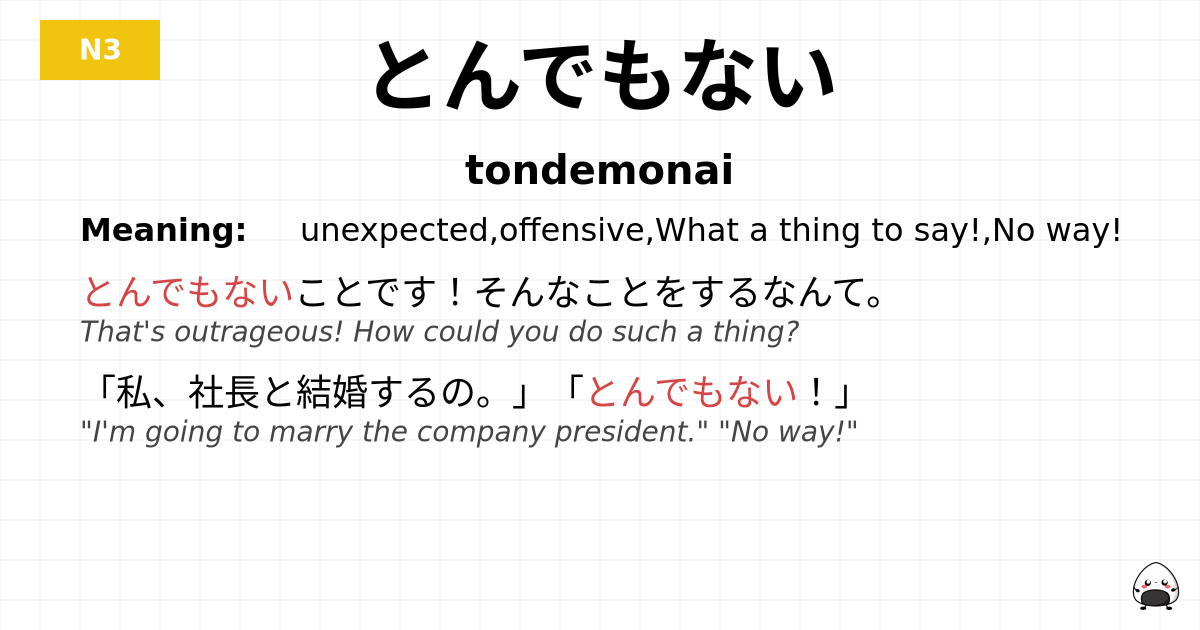 N3

とんでもない

tondemonai

Meaning: unexpected,offensive,What a thing to say!,No way!

とんでもないことです！そんなことをするなんて。
That's outrageous! How could you do such a thing?

「私、社長と結婚するの。」「とんでもない！」
"I'm going to marry the company president." "No way!"